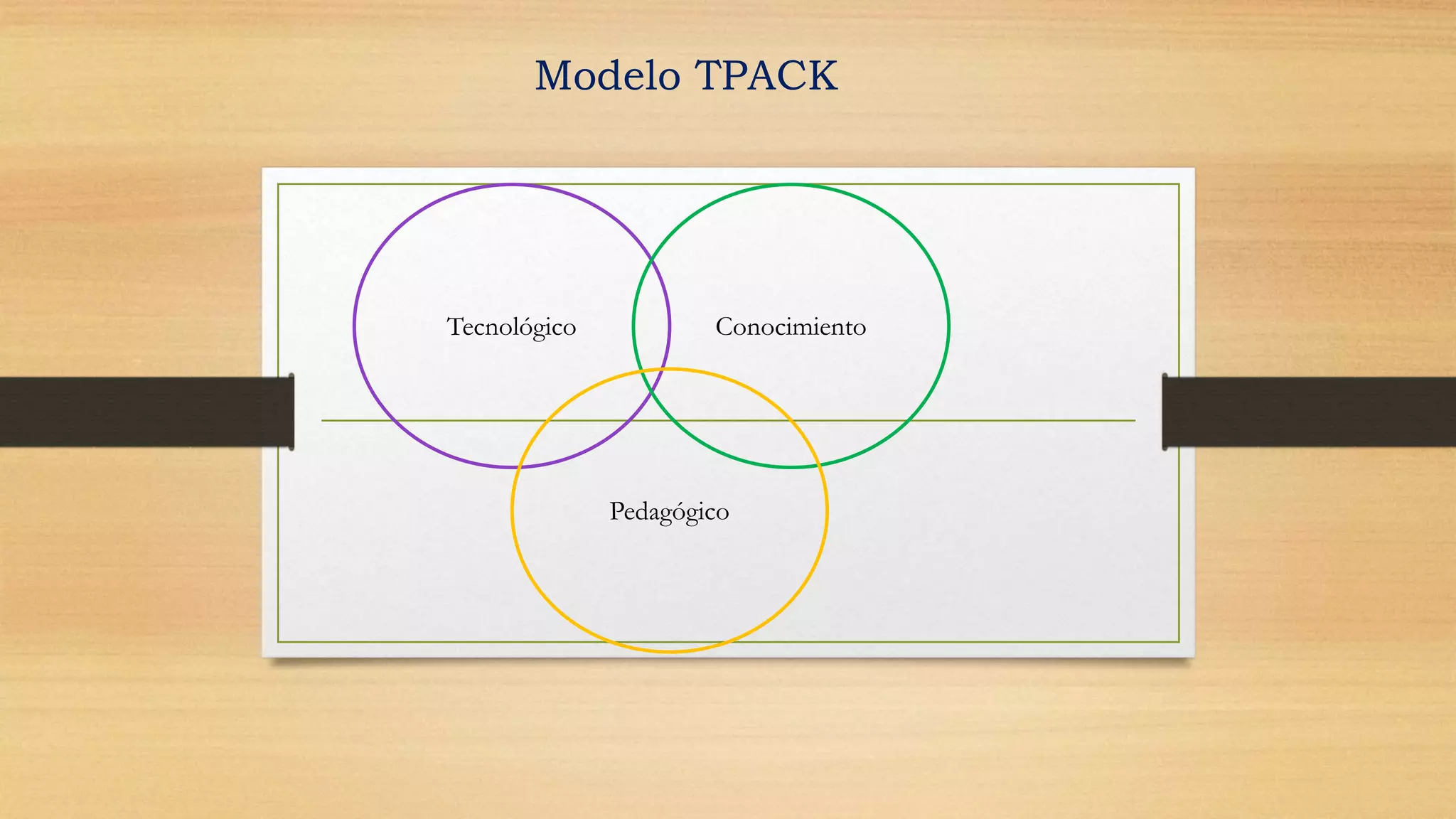 Modelo TPACK

Tecnológico

Conocimiento

Pedagógico